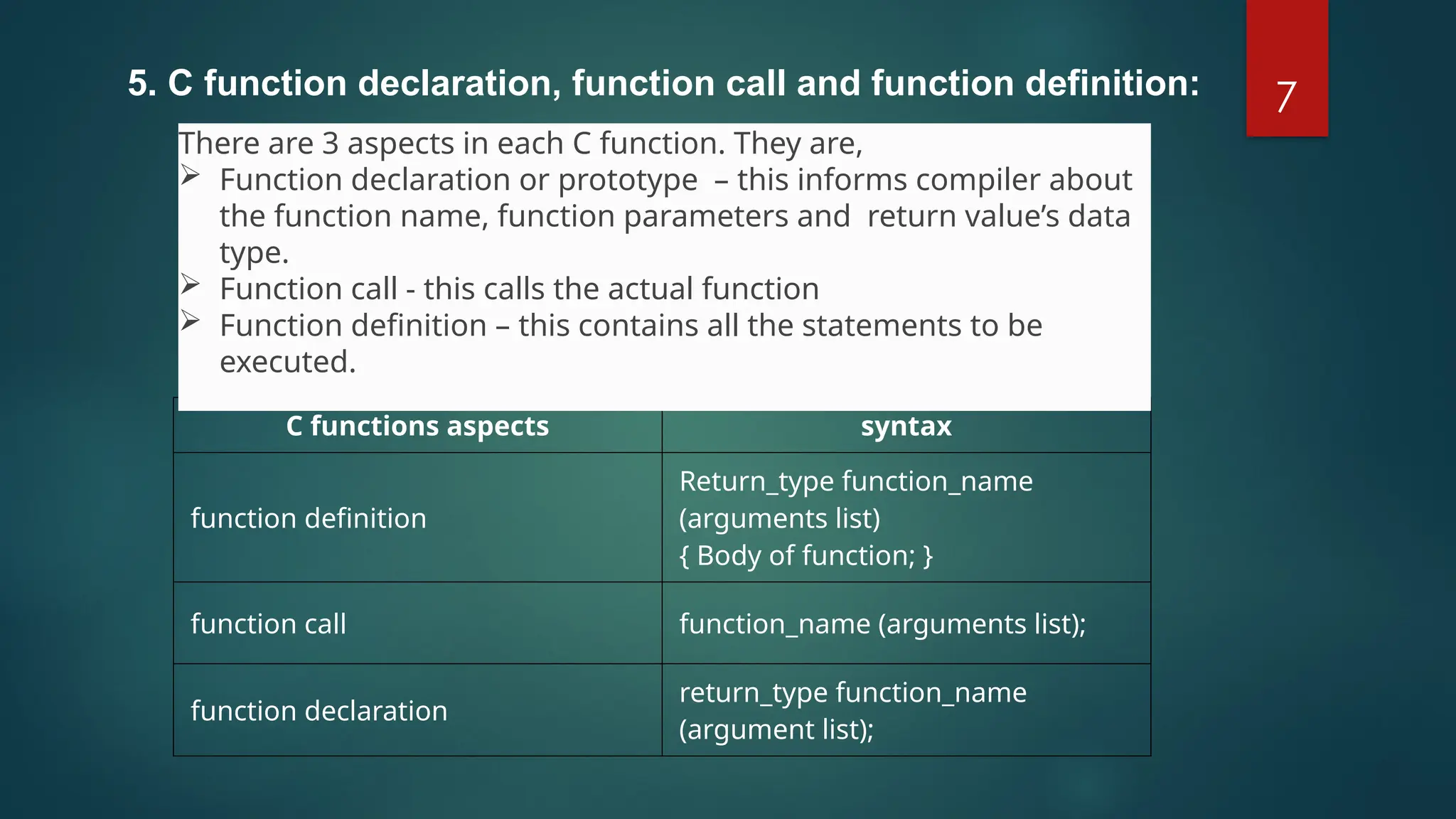 5. C function declaration, function call and function definition:

7

There are 3 aspects in each C function. They are,
➢ Function declaration or prototype – this informs compiler about the function name, function parameters and return value's data type.
➢ Function call - this calls the actual function
➢ Function definition – this contains all the statements to be executed.

| C functions aspects | syntax |
|---|---|
| function definition | Return_type function_name (arguments list) { Body of function; } |
| function call | function_name (arguments list); |
| function declaration | return_type function_name (argument list); |